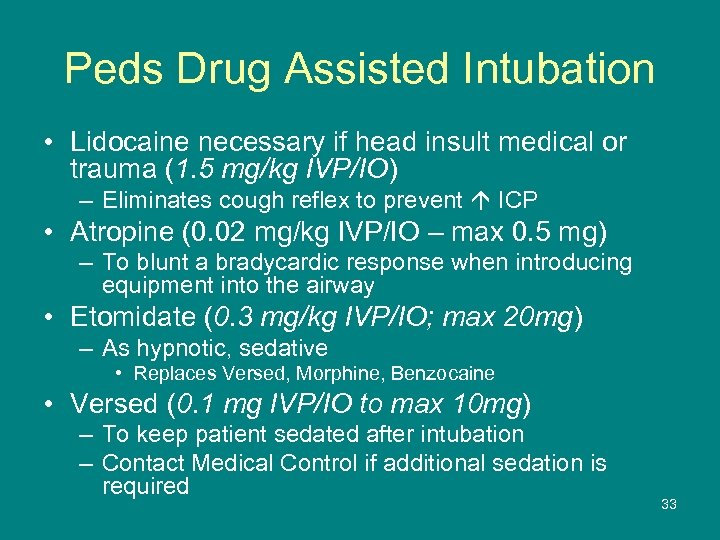 Peds Drug Assisted Intubation

• Lidocaine necessary if head insult medical or trauma (1.5 mg/kg IVP/IO)
– Eliminates cough reflex to prevent ↑ ICP

• Atropine (0.02 mg/kg IVP/IO – max 0.5 mg)
– To blunt a bradycardic response when introducing equipment into the airway

• Etomidate (0.3 mg/kg IVP/IO; max 20mg)
– As hypnotic, sedative
• Replaces Versed, Morphine, Benzocaine

• Versed (0.1 mg IVP/IO to max 10mg)
– To keep patient sedated after intubation
– Contact Medical Control if additional sedation is required

33